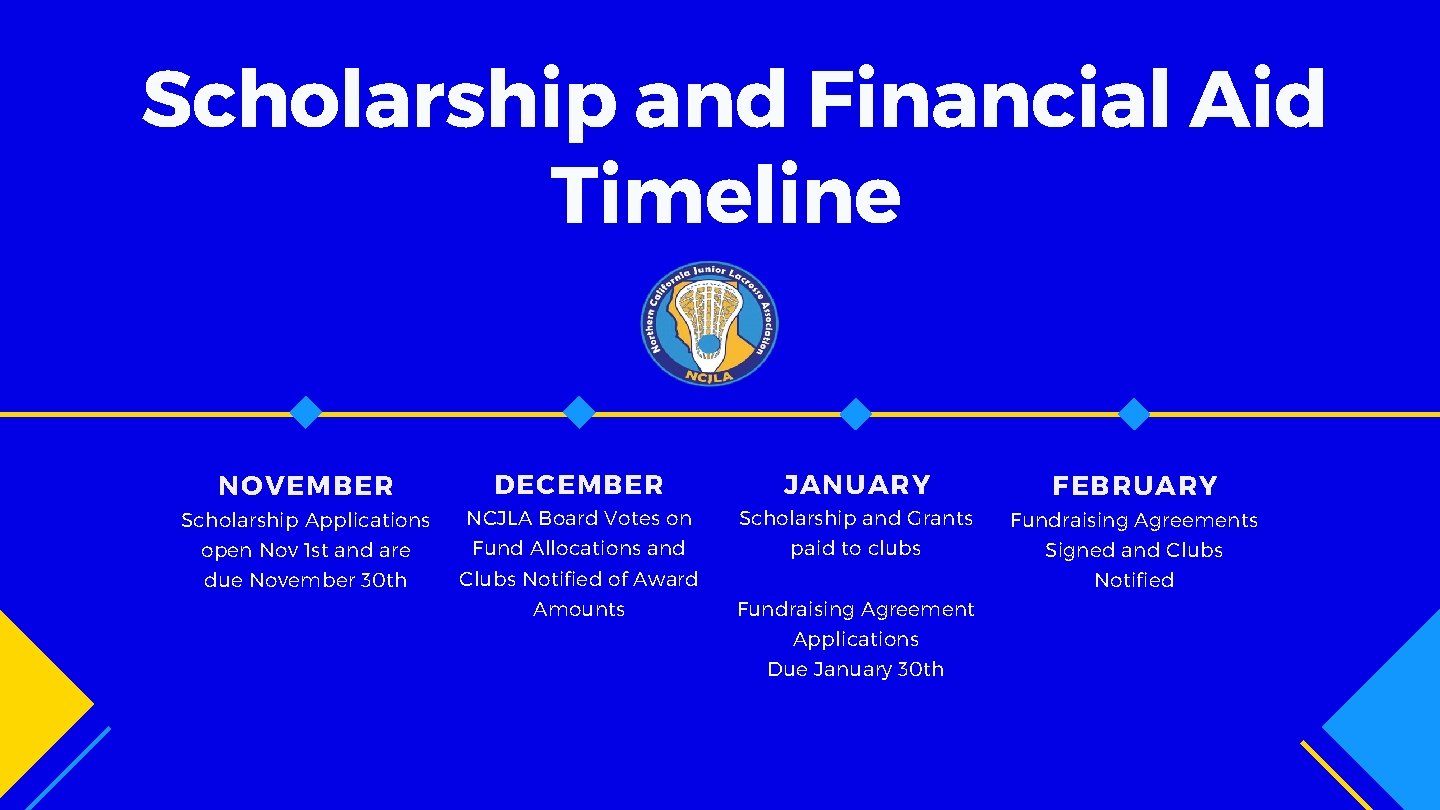 Scholarship and Financial Aid Timeline

Northern California Junior Lacrosse Association
NCJLA

NOVEMBER
Scholarship Applications open Nov 1st and are due November 30th

DECEMBER
NCJLA Board Votes on Fund Allocations and Clubs Notified of Award Amounts

JANUARY
Scholarship and Grants paid to clubs

Fundraising Agreement Applications
Due January 30th

FEBRUARY
Fundraising Agreements Signed and Clubs Notified